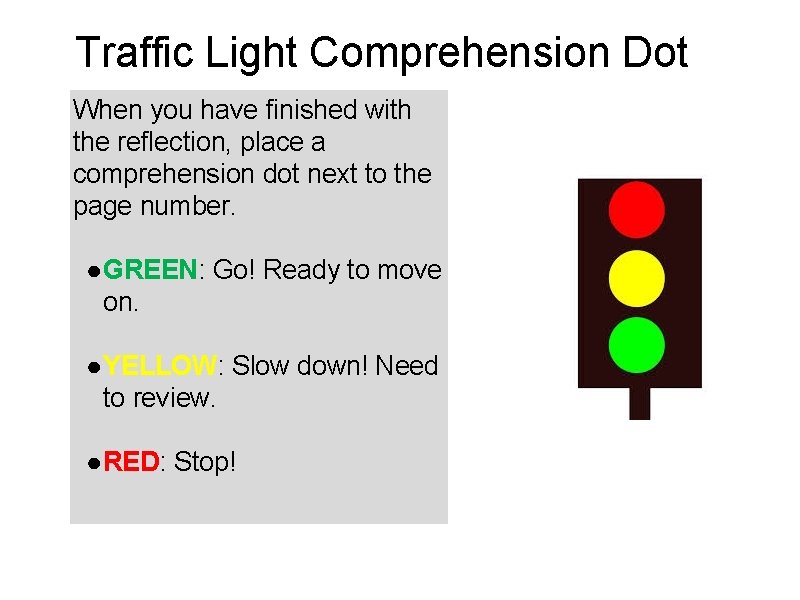 Traffic Light Comprehension Dot

When you have finished with the reflection, place a comprehension dot next to the page number.

● GREEN: Go! Ready to move on.

● YELLOW: Slow down! Need to review.

● RED: Stop!